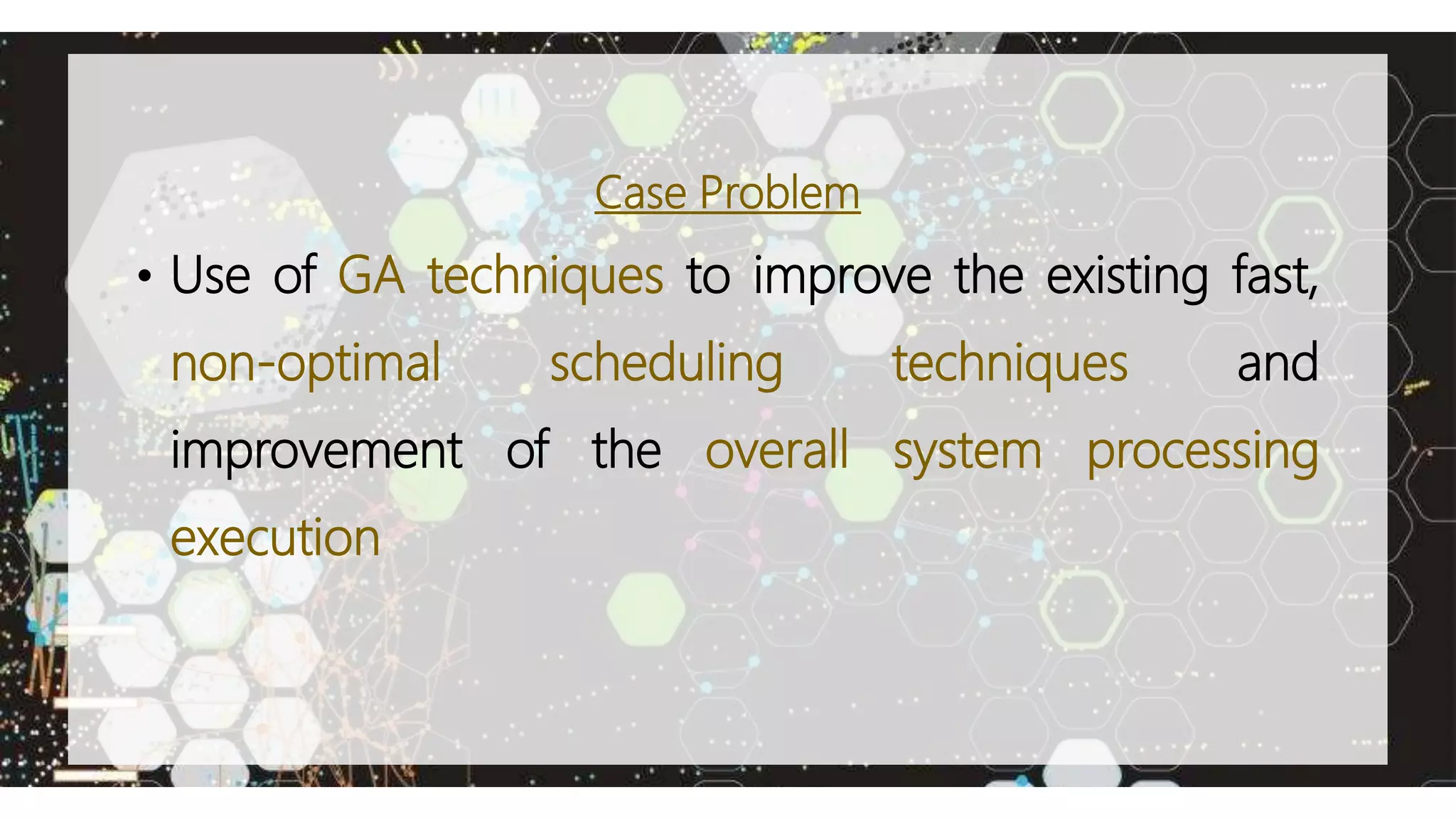 Case Problem

• Use of GA techniques to improve the existing fast, non-optimal scheduling techniques and improvement of the overall system processing execution